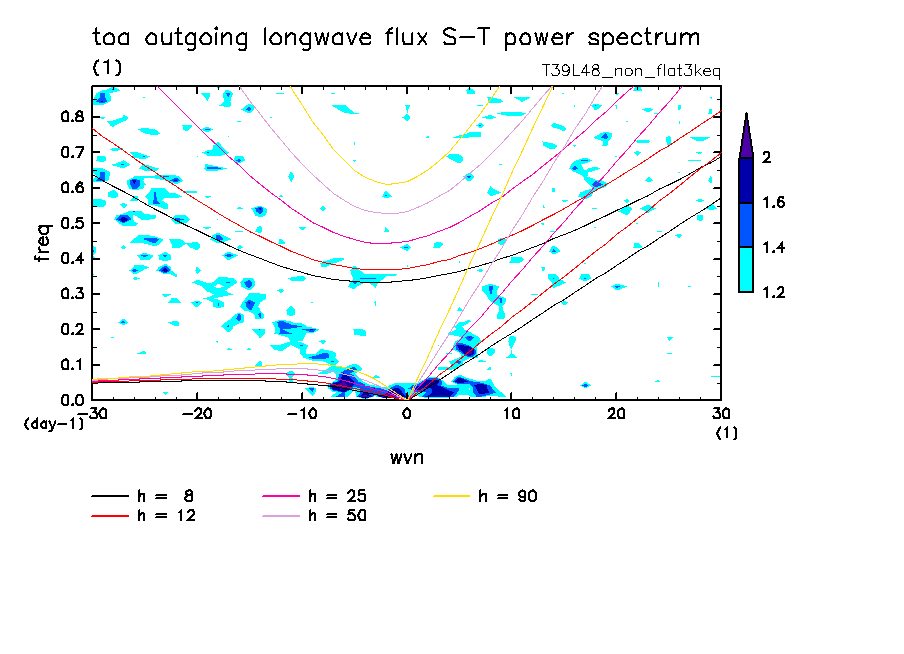 toa outgoing longwave flux S-T power spectrum
(1)
T39L48_non_flat3keq

freq
0.8
0.7
0.6
0.5
0.4
0.3
0.2
0.1
0.0
(day-1)
-30 -20 -10 0 10 20 30
(1)
wvn

2
1.6
1.4
1.2

h = 8
h = 12
h = 25
h = 50
h = 90